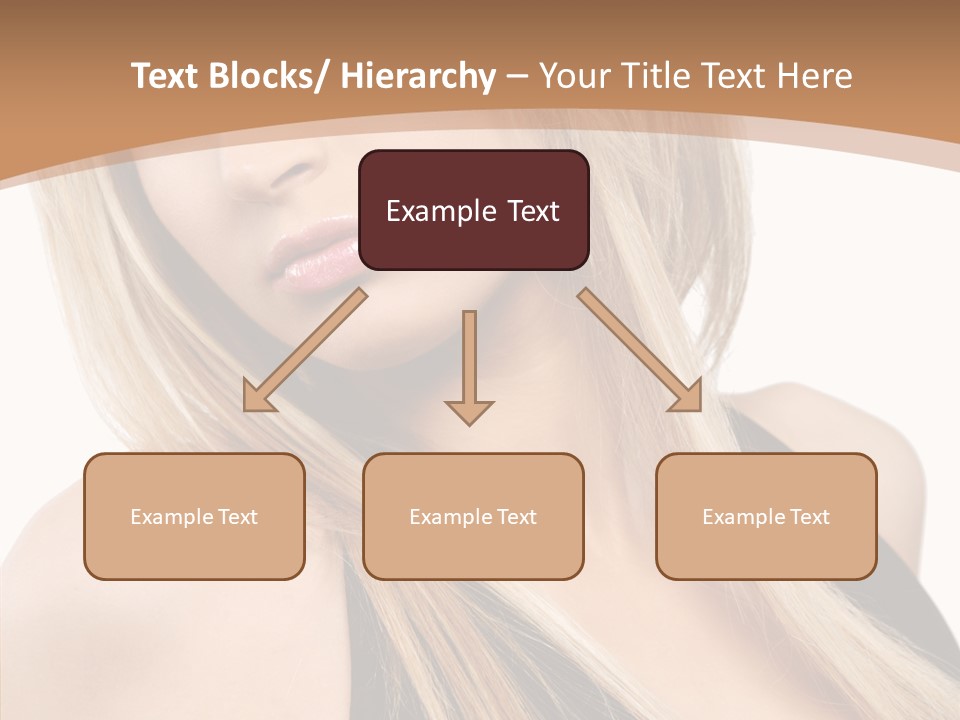 Text Blocks/ Hierarchy – Your Title Text Here

Example Text

Example Text

Example Text

Example Text